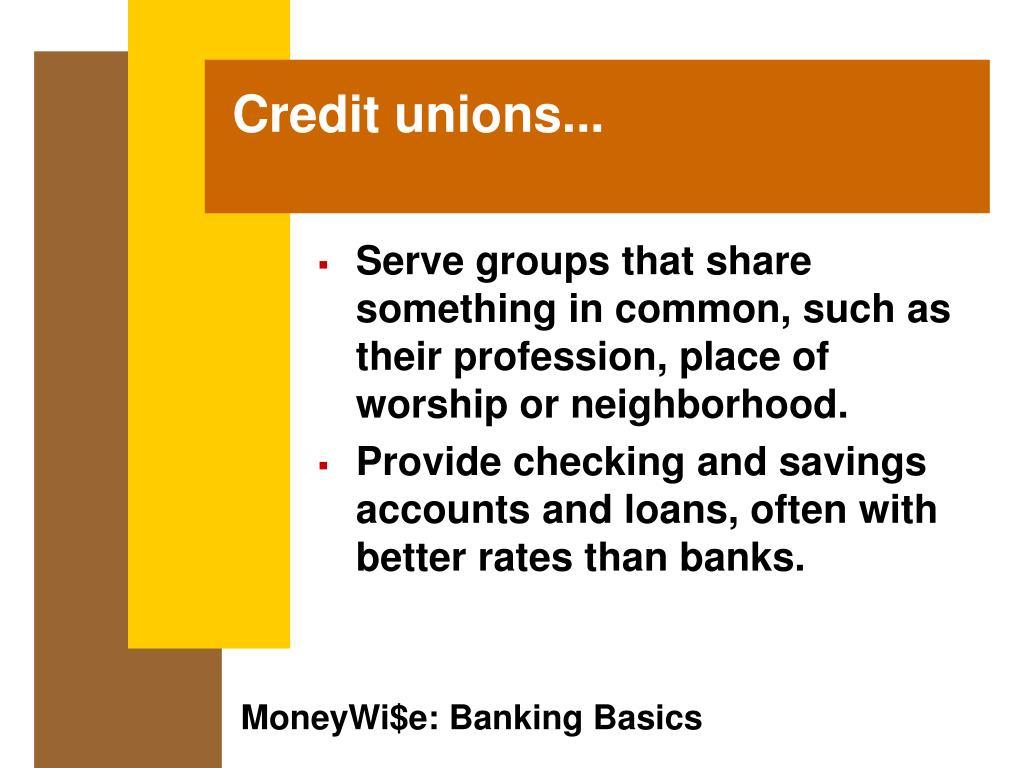 Credit unions...

- Serve groups that share something in common, such as their profession, place of worship or neighborhood.
- Provide checking and savings accounts and loans, often with better rates than banks.

MoneyWi\$e: Banking Basics